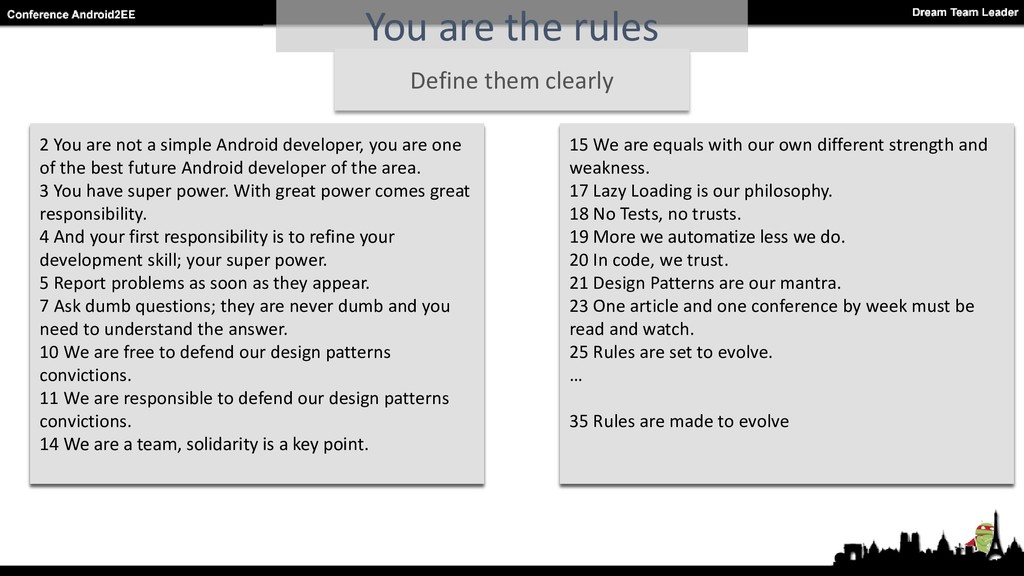 Conference Android2EE

Dream Team Leader

You are the rules

Define them clearly

2 You are not a simple Android developer, you are one of the best future Android developer of the area.
3 You have super power. With great power comes great responsibility.
4 And your first responsibility is to refine your development skill; your super power.
5 Report problems as soon as they appear.
7 Ask dumb questions; they are never dumb and you need to understand the answer.
10 We are free to defend our design patterns convictions.
11 We are responsible to defend our design patterns convictions.
14 We are a team, solidarity is a key point.

15 We are equals with our own different strength and weakness.
17 Lazy Loading is our philosophy.
18 No Tests, no trusts.
19 More we automatize less we do.
20 In code, we trust.
21 Design Patterns are our mantra.
23 One article and one conference by week must be read and watch.
25 Rules are set to evolve.
…

35 Rules are made to evolve